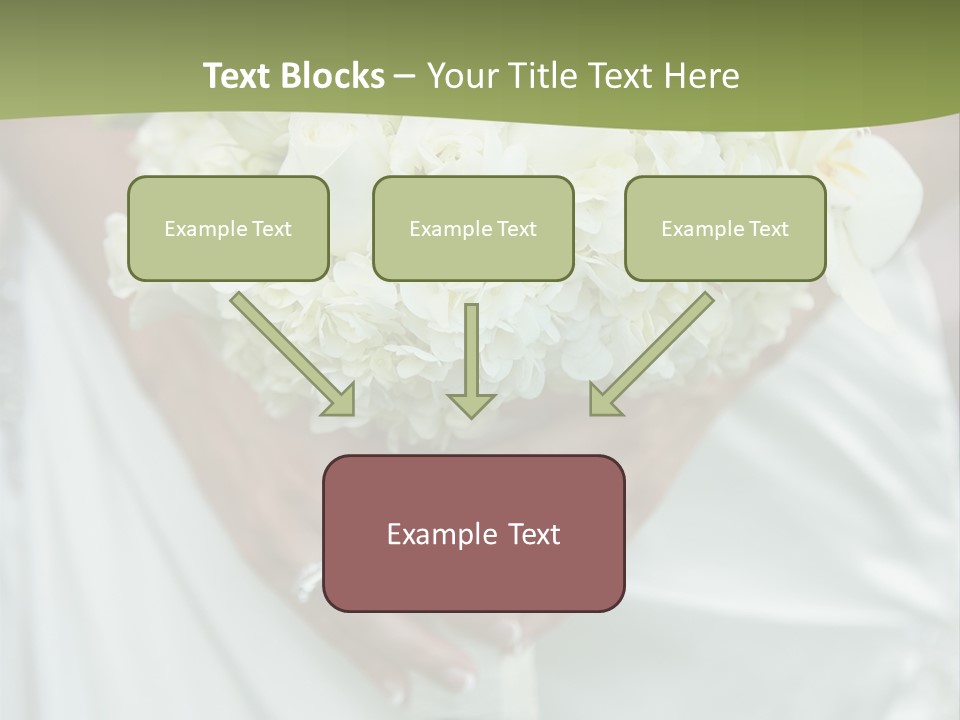 Text Blocks – Your Title Text Here

Example Text

Example Text

Example Text

Example Text